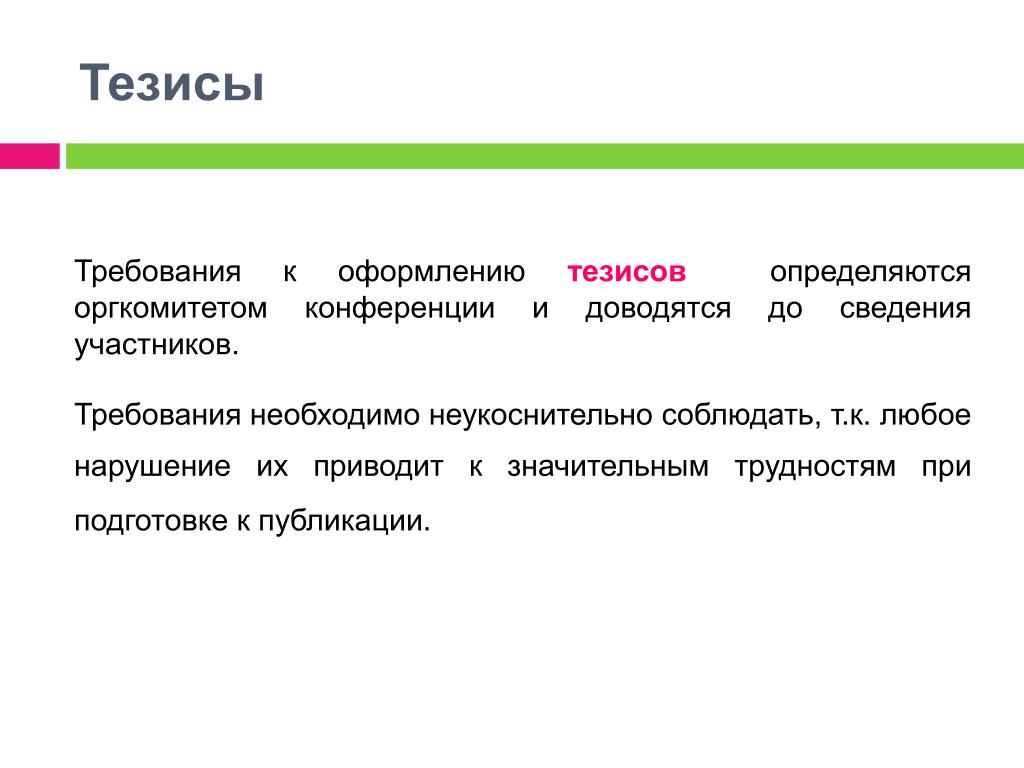 Тезисы

Требования к оформлению тезисов определяются оргкомитетом конференции и доводятся до сведения участников.

Требования необходимо неукоснительно соблюдать, т.к. любое нарушение их приводит к значительным трудностям при подготовке к публикации.